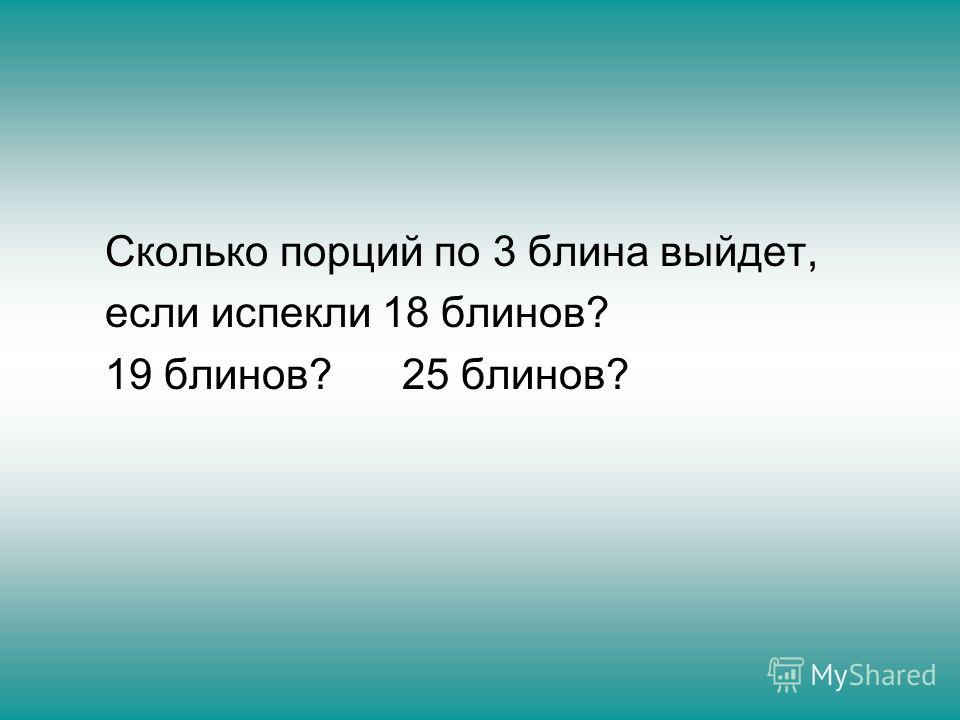 Сколько порций по 3 блина выйдет, если испекли 18 блинов?
19 блинов? 25 блинов?

MyShared